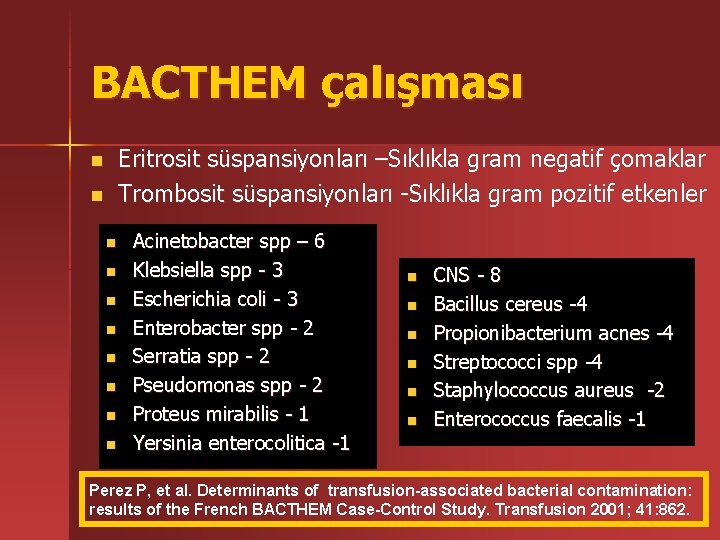 BACTHEM çalışması

- Eritrosit süspansiyonları –Sıklıkla gram negatif çomaklar
- Trombosit süspansiyonları -Sıklıkla gram pozitif etkenler

- Acinetobacter spp – 6
- Klebsiella spp - 3
- Escherichia coli - 3
- Enterobacter spp - 2
- Serratia spp - 2
- Pseudomonas spp - 2
- Proteus mirabilis - 1
- Yersinia enterocolitica -1

- CNS - 8
- Bacillus cereus -4
- Propionibacterium acnes -4
- Streptococci spp -4
- Staphylococcus aureus -2
- Enterococcus faecalis -1

Perez P, et al. Determinants of transfusion-associated bacterial contamination: results of the French BACTHEM Case-Control Study. Transfusion 2001; 41:862.